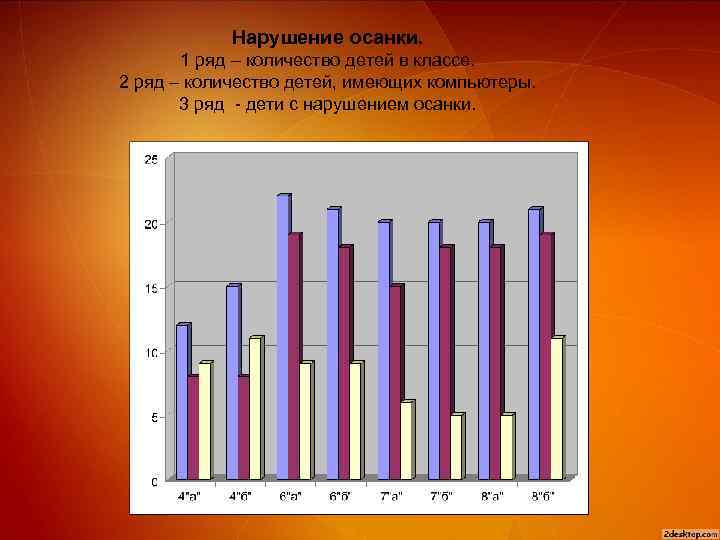 Нарушение осанки.
1 ряд – количество детей в классе.
2 ряд – количество детей, имеющих компьютеры.
3 ряд - дети с нарушением осанки.

25
20
15
10
5
0

4"а" 4"б" 6"а" 6"б" 7"а" 7"б" 8"а" 8"б"

2desktop.com